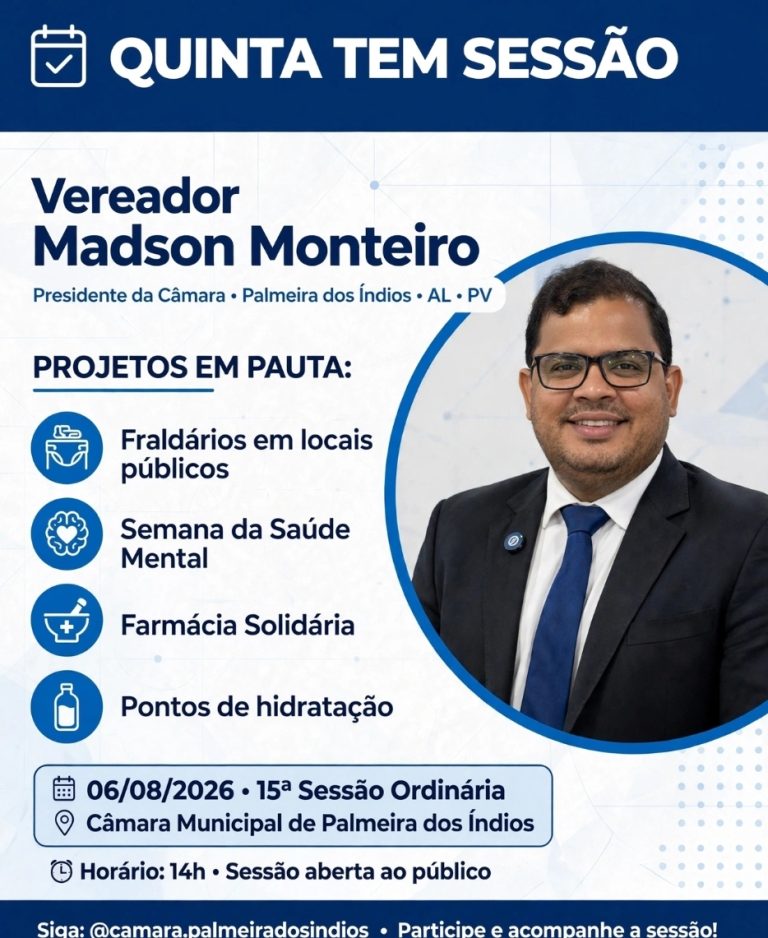 QUINTA TEM SESSÃO

Vereador
Madson Monteiro

Presidente da Câmara • Palmeira dos Índios • AL • PV

PROJETOS EM PAUTA:

Fraldários em locais públicos

Semana da Saúde Mental

Farmácia Solidária

Pontos de hidratação

06/08/2026 • 15ª Sessão Ordinária
Câmara Municipal de Palmeira dos Índios

Horário: 14h • Sessão aberta ao público

Siga: @camara.palmeiradosindios • Participe e acompanhe a sessão!